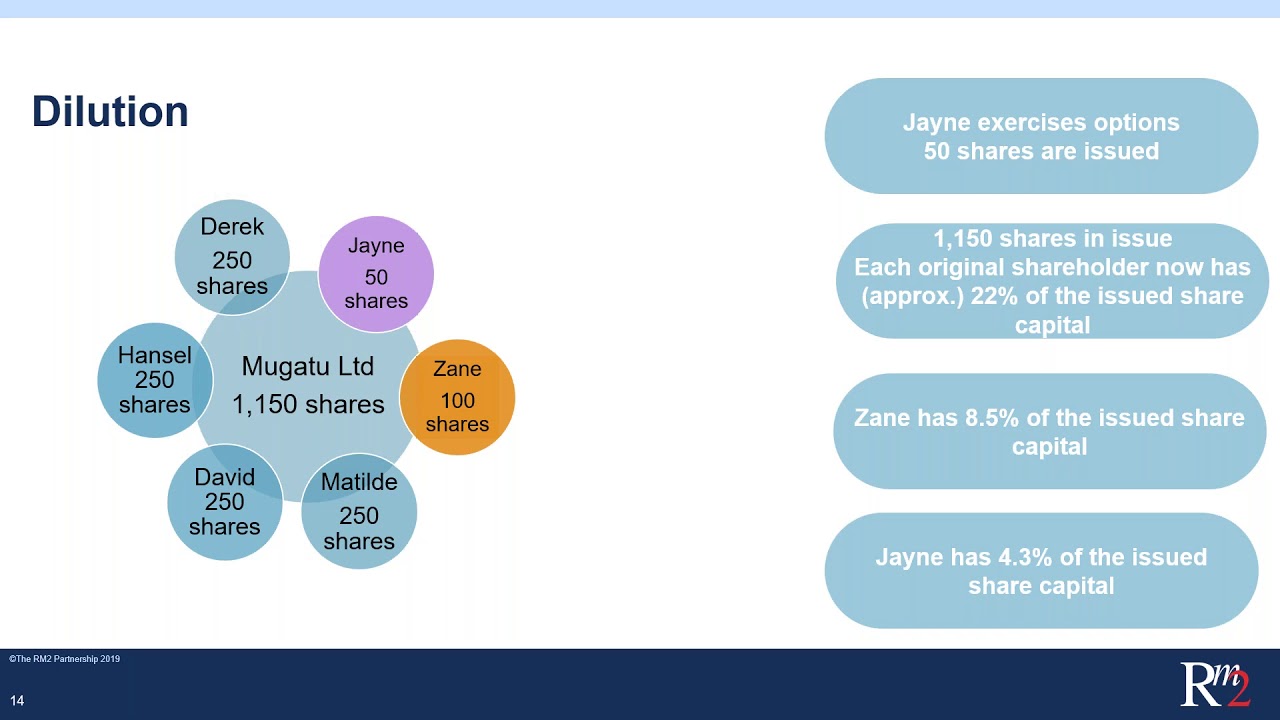 Dilution

Derek
250
shares

Jayne
50
shares

Hansel
250
shares

Mugatu Ltd
1,150 shares

Zane
100
shares

David
250
shares

Matilde
250
shares

Jayne exercises options
50 shares are issued

1,150 shares in issue
Each original shareholder now has (approx.) 22% of the issued share capital

Zane has 8.5% of the issued share capital

Jayne has 4.3% of the issued share capital

©The RM2 Partnership 2019

14

RM2